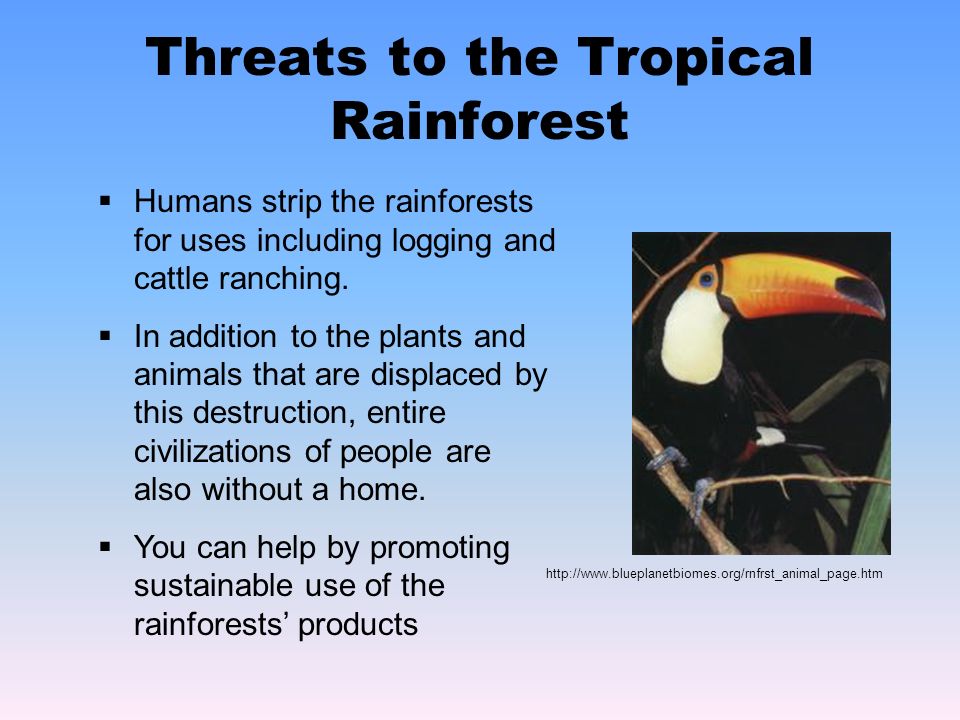 Threats to the Tropical Rainforest

▪ Humans strip the rainforests for uses including logging and cattle ranching.

▪ In addition to the plants and animals that are displaced by this destruction, entire civilizations of people are also without a home.

▪ You can help by promoting sustainable use of the rainforests' products

http://www.blueplanetbiomes.org/rnfrst_animal_page.htm